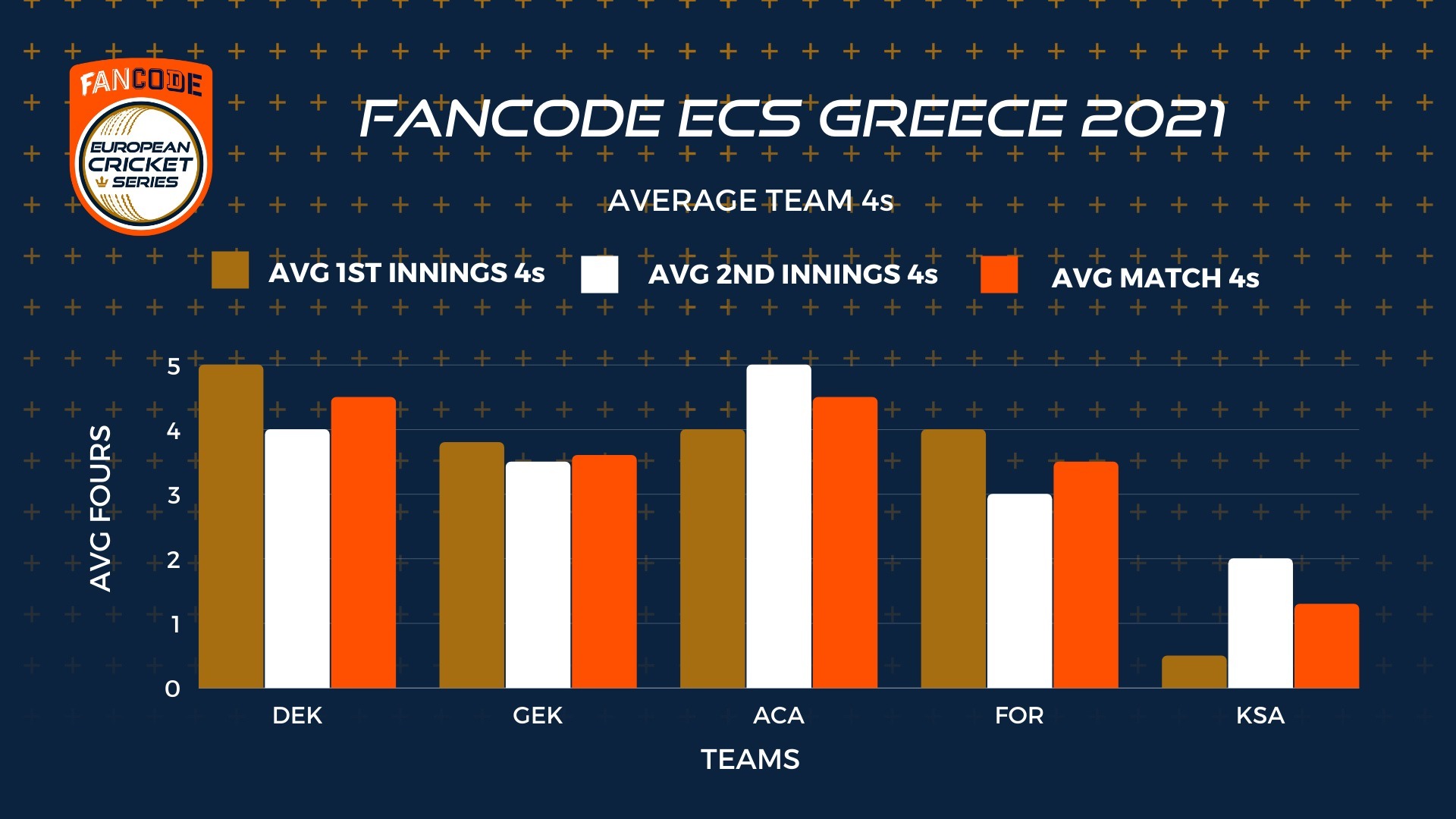 FANCODE
EUROPEAN CRICKET SERIES

FANCODE ECS GREECE 2021

AVERAGE TEAM 4s

AVG 1ST INNINGS 4s
AVG 2ND INNINGS 4s
AVG MATCH 4s

AVG FOURS
5
4
3
2
1
0

DEK
GEK
ACA
FOR
KSA

TEAMS